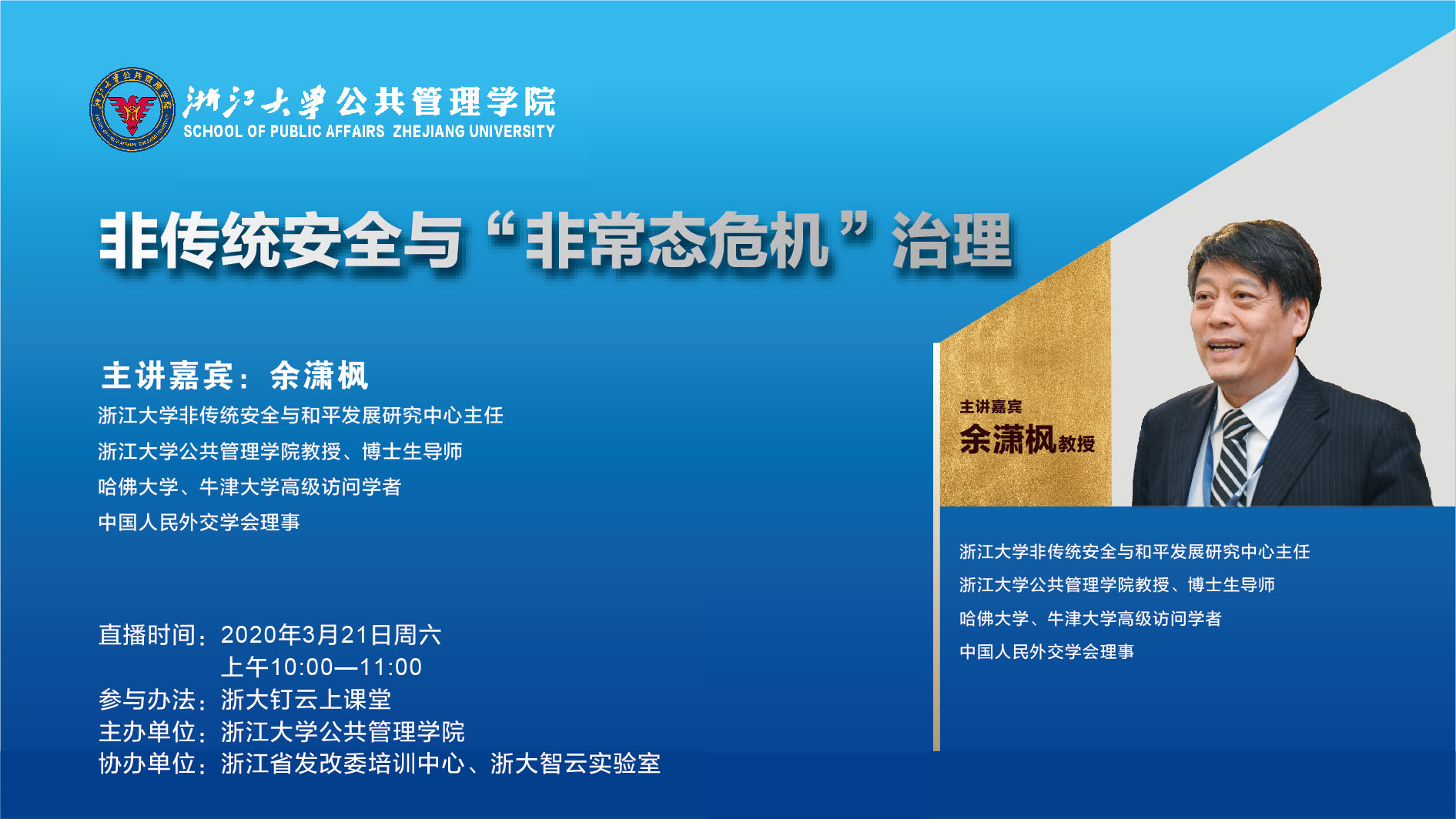 浙江大学公共管理学院
SCHOOL OF PUBLIC AFFAIRS ZHEJIANG UNIVERSITY

非传统安全与“非常态危机”治理

主讲嘉宾：余潇枫
浙江大学非传统安全与和平发展研究中心主任
浙江大学公共管理学院教授、博士生导师
哈佛大学、牛津大学高级访问学者
中国人民外交学会理事

直播时间：2020年3月21日周六
上午10:00—11:00
参与办法：浙大钉云上课堂
主办单位：浙江大学公共管理学院
协办单位：浙江省发改委培训中心、浙大智云实验室

主讲嘉宾
余潇枫教授

浙江大学非传统安全与和平发展研究中心主任
浙江大学公共管理学院教授、博士生导师
哈佛大学、牛津大学高级访问学者
中国人民外交学会理事